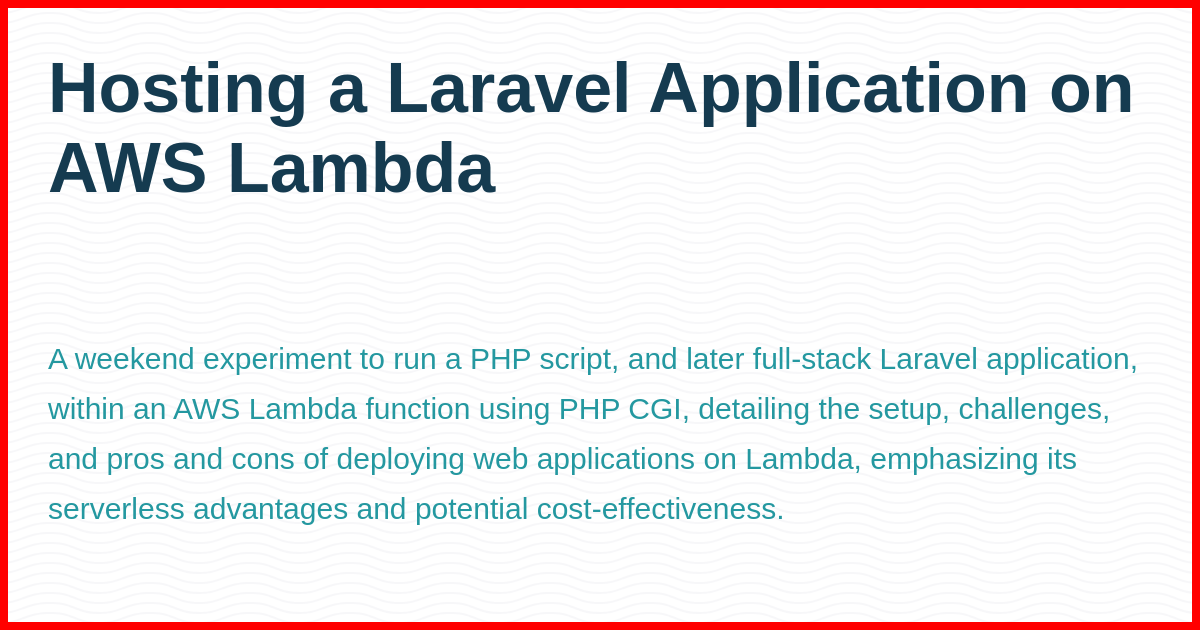 Hosting a Laravel Application on AWS Lambda

A weekend experiment to run a PHP script, and later full-stack Laravel application, within an AWS Lambda function using PHP CGI, detailing the setup, challenges, and pros and cons of deploying web applications on Lambda, emphasizing its serverless advantages and potential cost-effectiveness.